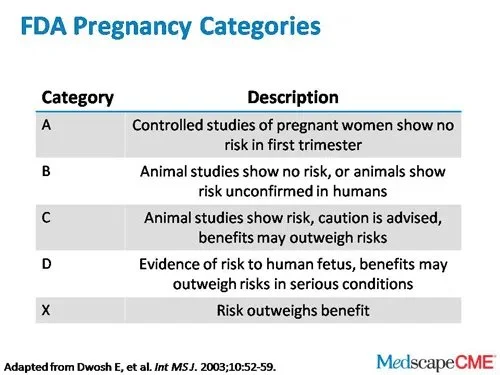 FDA Pregnancy Categories

| Category | Description |
|---|---|
| A | Controlled studies of pregnant women show no risk in first trimester |
| B | Animal studies show no risk, or animals show risk unconfirmed in humans |
| C | Animal studies show risk, caution is advised, benefits may outweigh risks |
| D | Evidence of risk to human fetus, benefits may outweigh risks in serious conditions |
| X | Risk outweighs benefit |

Adapted from Dwosh E, et al. Int MS J. 2003;10:52-59.

MedscapeCME